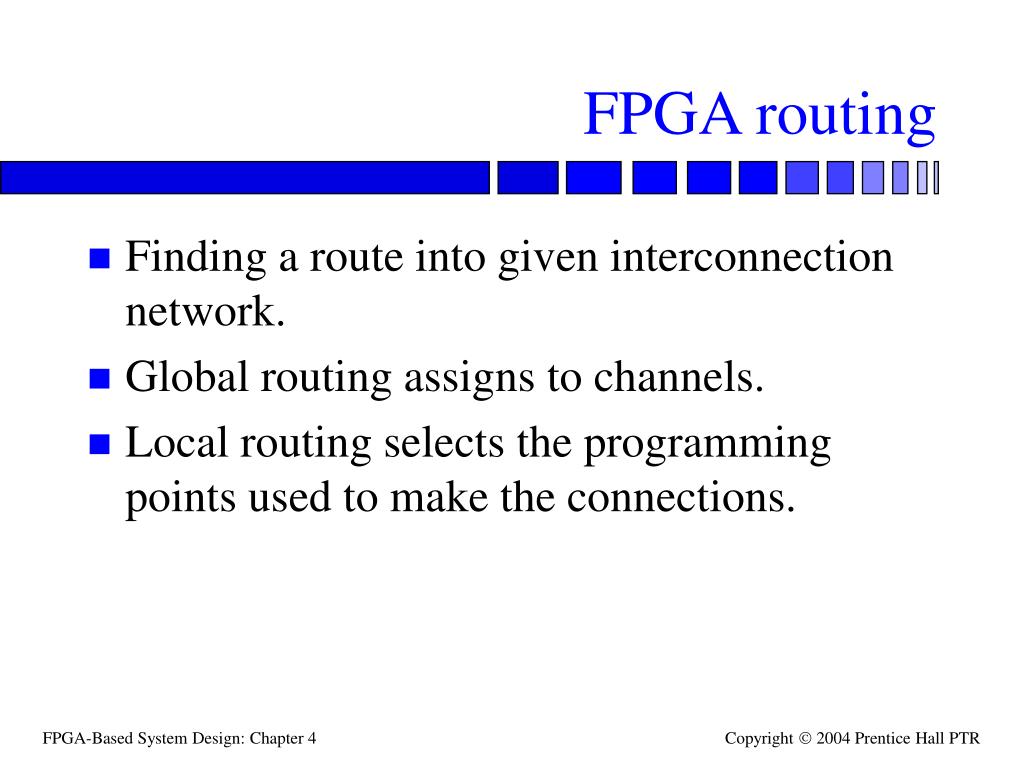 FPGA routing

- Finding a route into given interconnection network.
- Global routing assigns to channels.
- Local routing selects the programming points used to make the connections.

FPGA-Based System Design: Chapter 4

Copyright © 2004 Prentice Hall PTR